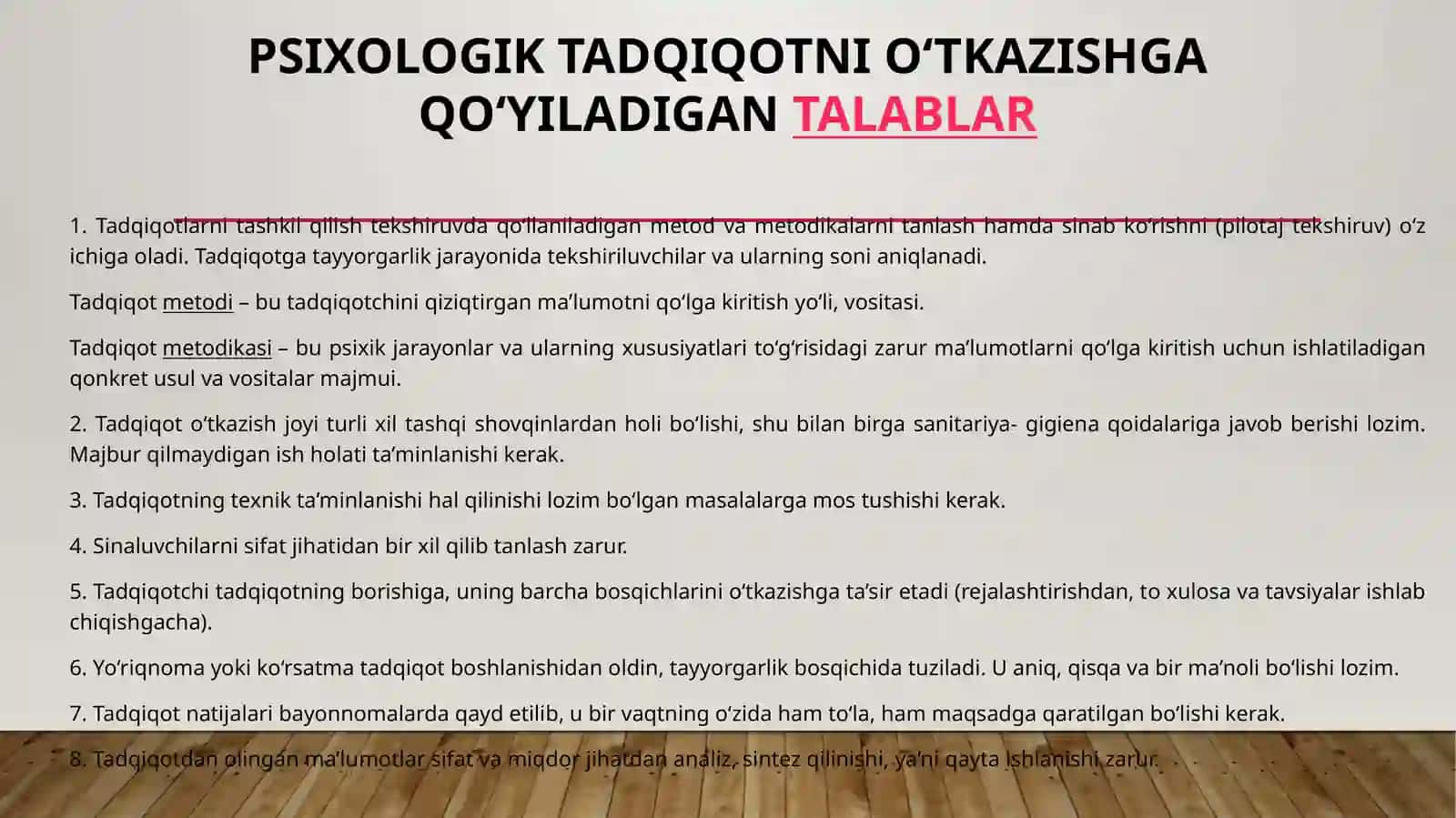 PSIXOLOGIK TADQIQOTNI O‘TKAZISHGA QO‘YILADIGAN TALABLAR

1. Tadqiqotlarni tashkil qilish tekshiruvda qo‘llaniladigan metod va metodikalarni tanlash hamda sinab ko‘rishni (pilotaj tekshiruv) o‘z ichiga oladi. Tadqiqotga tayyorgarlik jarayonida tekshiriluvchilar va ularning soni aniqlanadi.

Tadqiqot metodi – bu tadqiqotchini qiziqtirgan ma’lumotni qo‘lga kiritish yo‘li, vositasi.

Tadqiqot metodikasi – bu psixik jarayonlar va ularning xususiyatlari to‘g‘risidagi zarur ma’lumotlarni qo‘lga kiritish uchun ishlatiladigan qonkret usul va vositalar majmui.

2. Tadqiqot o‘tkazish joyi turli xil tashqi shovqinlardan holi bo‘lishi, shu bilan birga sanitariya- gigiena qoidalariga javob berishi lozim. Majbur qilmaydigan ish holati ta’minlanishi kerak.

3. Tadqiqotning texnik ta’minlanishi hal qilinishi lozim bo‘lgan masalalarga mos tushishi kerak.

4. Sinaluvchilarni sifat jihatidan bir xil qilib tanlash zarur.

5. Tadqiqotchi tadqiqotning borishiga, uning barcha bosqichlarini o‘tkazishga ta’sir etadi (rejalashtirishdan, to xulosa va tavsiyalar ishlab chiqishgacha).

6. Yo‘riqnoma yoki ko‘rsatma tadqiqot boshlanishidan oldin, tayyorgarlik bosqichida tuziladi. U aniq, qisqa va bir ma’noli bo‘lishi lozim.

7. Tadqiqot natijalari bayonnomalarda qayd etilib, u bir vaqtning o‘zida ham to‘la, ham maqsadga qaratilgan bo‘lishi kerak.

8. Tadqiqotdan olingan ma’lumotlar sifat va miqdor jihatdan analiz, sintez qilinishi, ya’ni qayta ishlanishi zarur.